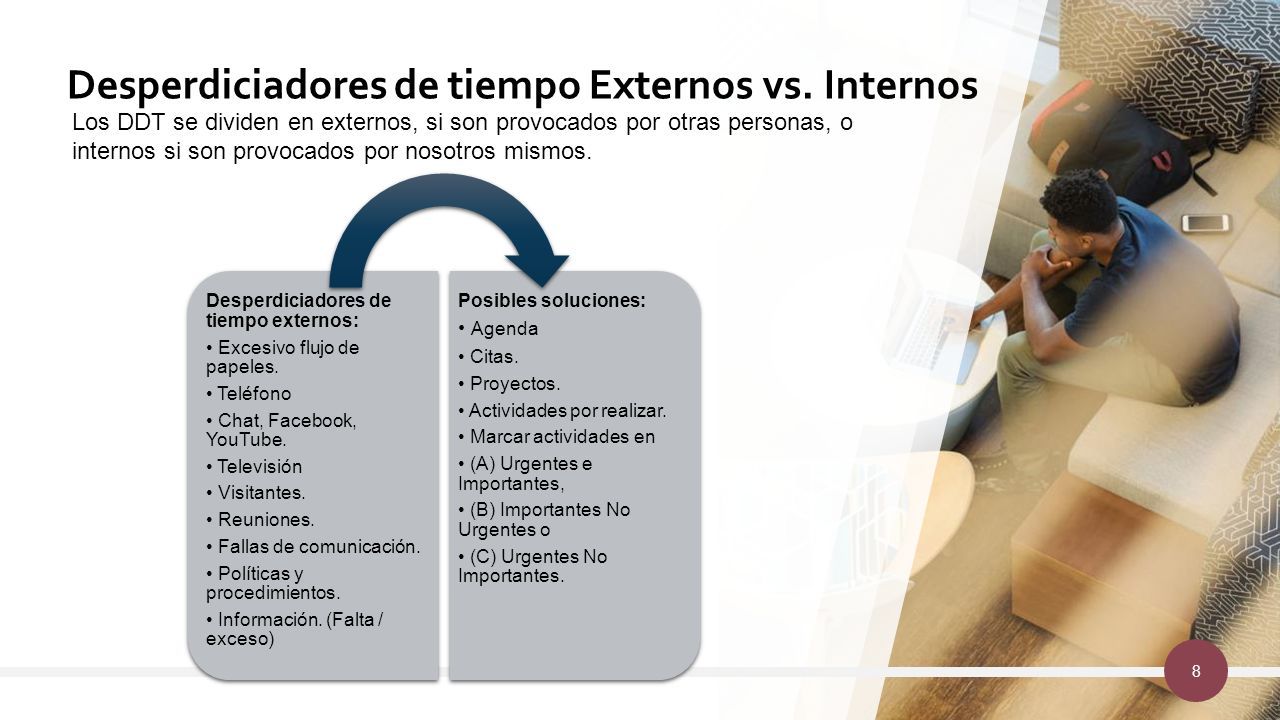 Desperdiciadores de tiempo Externos vs. Internos

Los DDT se dividen en externos, si son provocados por otras personas, o internos si son provocados por nosotros mismos.

Desperdiciadores de tiempo externos:
• Excesivo flujo de papeles.
• Teléfono
• Chat, Facebook, YouTube.
• Televisión
• Visitantes.
• Reuniones.
• Fallas de comunicación.
• Políticas y procedimientos.
• Información. (Falta / exceso)

Posibles soluciones:
• Agenda
• Citas.
• Proyectos.
• Actividades por realizar.
• Marcar actividades en
• (A) Urgentes e Importantes,
• (B) Importantes No Urgentes o
• (C) Urgentes No Importantes.

8